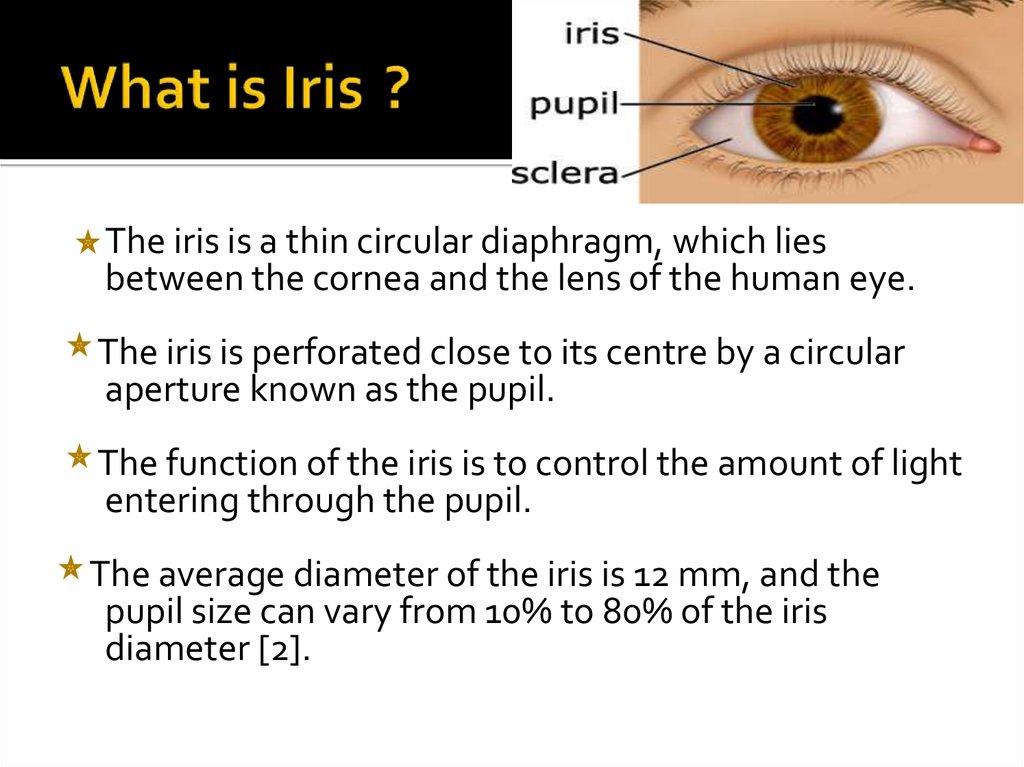 What is Iris ?

iris
pupil
sclera

The iris is a thin circular diaphragm, which lies between the cornea and the lens of the human eye.

The iris is perforated close to its centre by a circular aperture known as the pupil.

The function of the iris is to control the amount of light entering through the pupil.

The average diameter of the iris is 12 mm, and the pupil size can vary from 10% to 80% of the iris diameter [2].